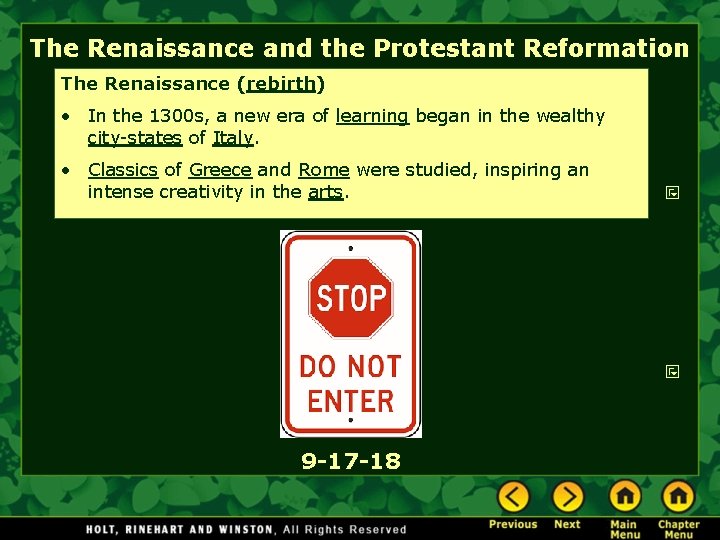 The Renaissance and the Protestant Reformation

The Renaissance (rebirth)

• In the 1300s, a new era of learning began in the wealthy city-states of Italy.

• Classics of Greece and Rome were studied, inspiring an intense creativity in the arts.

STOP

DO NOT ENTER

9-17-18

HOLT, RINEHART AND WINSTON, All Rights Reserved

Previous

Next

Main Menu

Chapter Menu